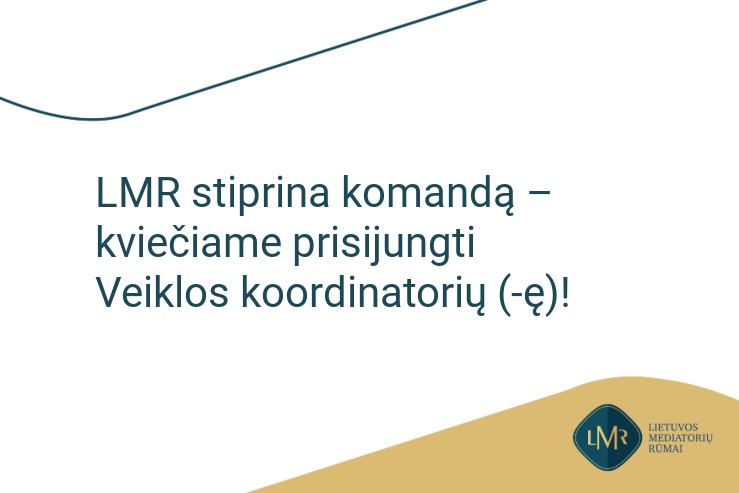 LMR stiprina komandą – kviečiame prisijungti Veiklos koordinatorių (-ę)!

LMR

LIETUVOS MEDIATORIŲ RŪMAI